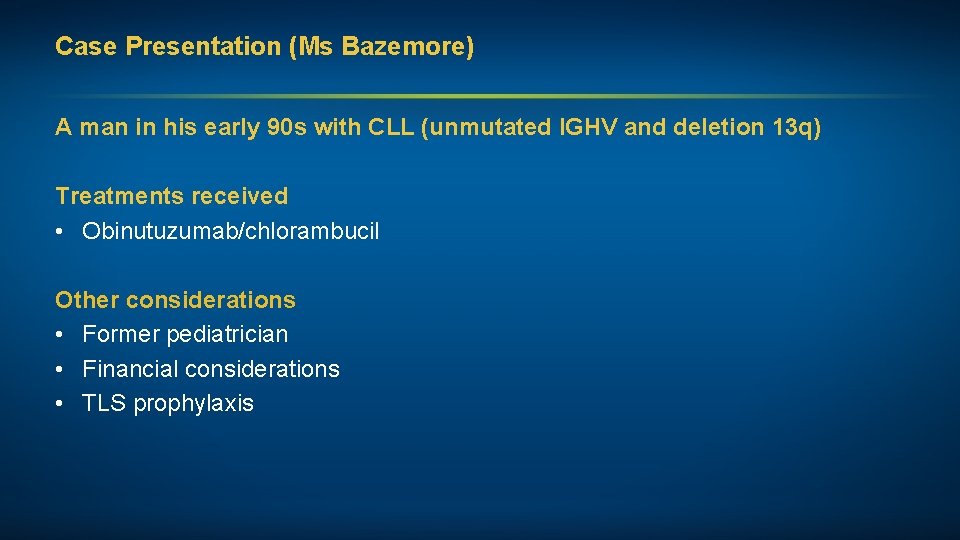 Case Presentation (Ms Bazemore)

A man in his early 90s with CLL (unmutated IGHV and deletion 13q)

Treatments received
• Obinutuzumab/chlorambucil

Other considerations
• Former pediatrician
• Financial considerations
• TLS prophylaxis